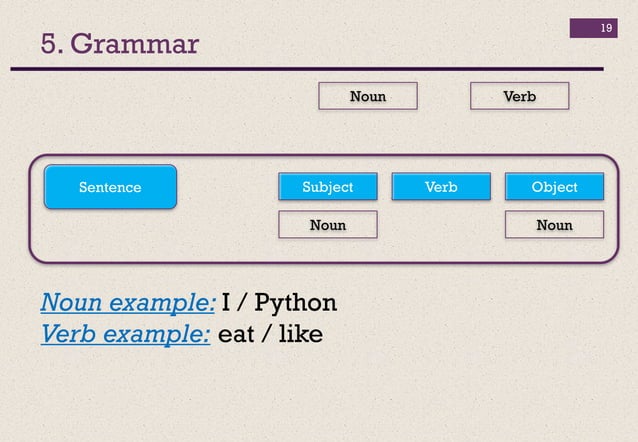 5. Grammar

19

Noun

Verb

Sentence

Subject

Verb

Object

Noun

Noun

Noun example: I / Python
Verb example: eat / like